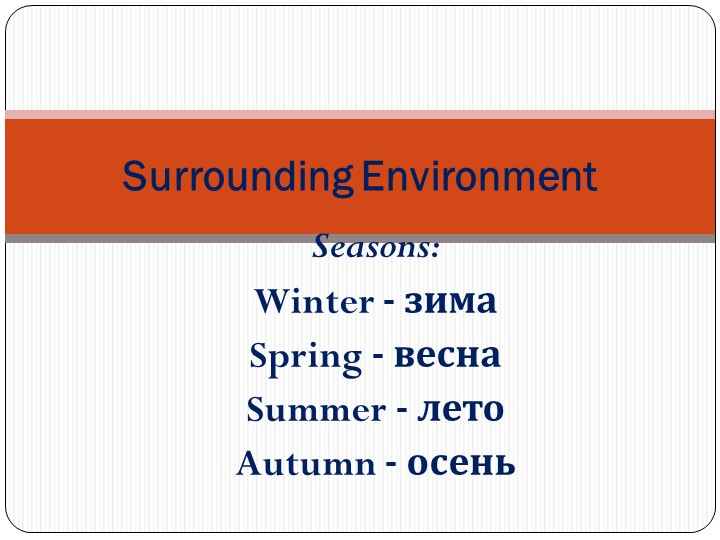 Surrounding Environment

Seasons:

Winter - зима

Spring - весна

Summer - лето

Autumn - осень